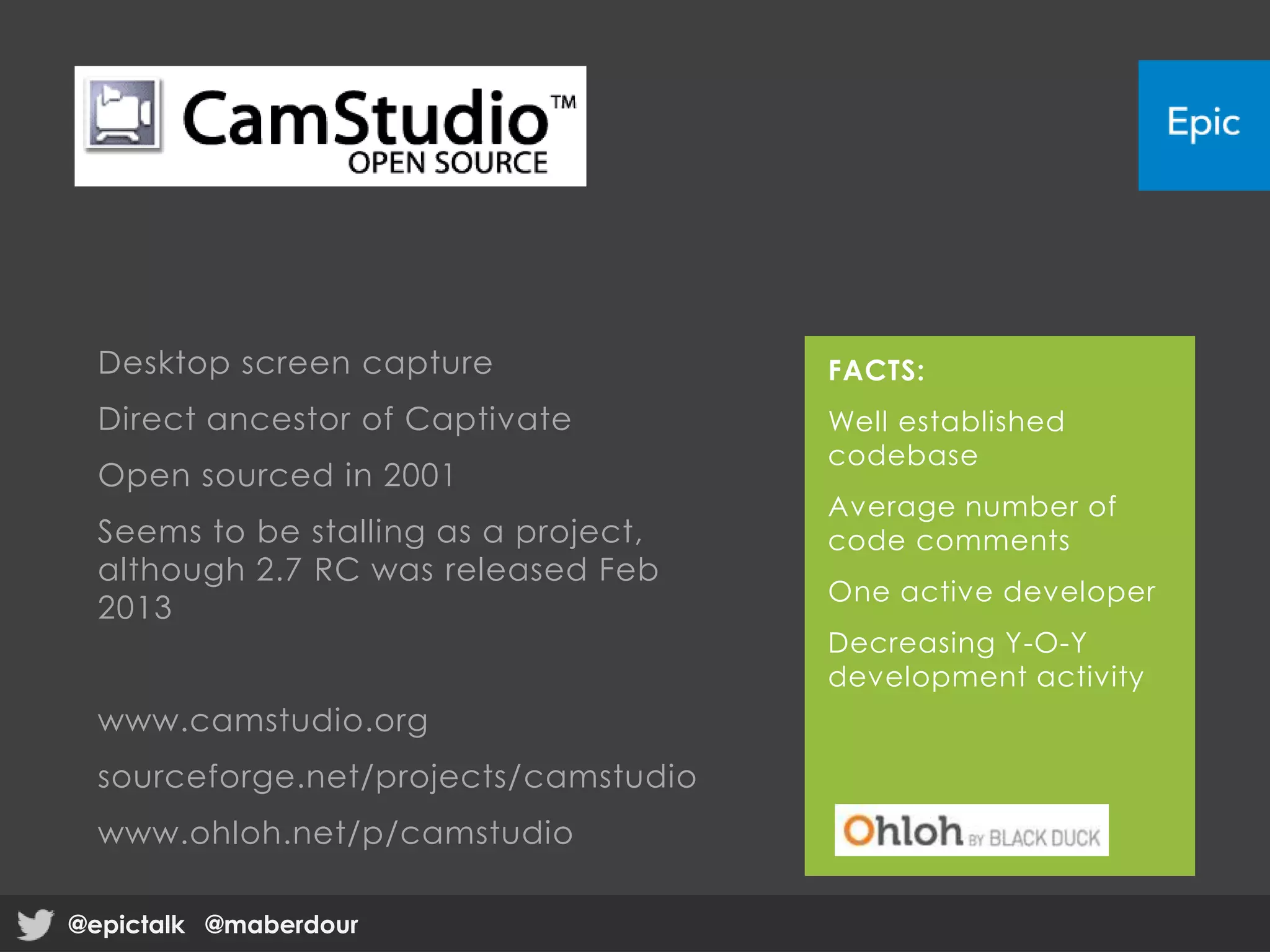 CamStudio™
OPEN SOURCE

Epic

Desktop screen capture

Direct ancestor of Captivate

Open sourced in 2001

Seems to be stalling as a project, although 2.7 RC was released Feb 2013

www.camstudio.org

sourceforge.net/projects/camstudio

www.ohloh.net/p/camstudio

FACTS:

Well established codebase

Average number of code comments

One active developer

Decreasing Y-O-Y development activity

Ohloh BY BLACK DUCK

@epictalk @maberdour